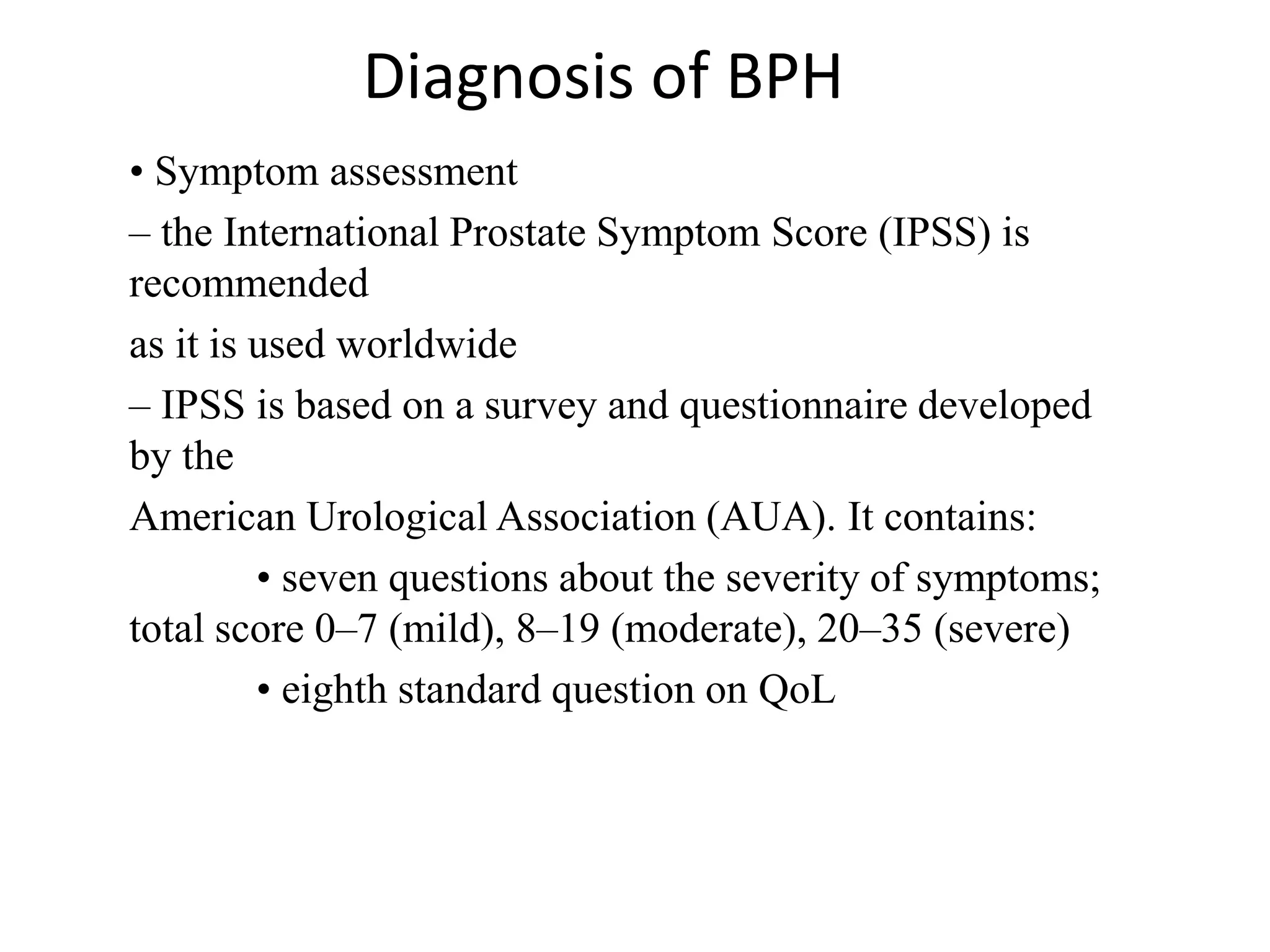 Diagnosis of BPH

• Symptom assessment

– the International Prostate Symptom Score (IPSS) is recommended

as it is used worldwide

– IPSS is based on a survey and questionnaire developed by the

American Urological Association (AUA). It contains:

• seven questions about the severity of symptoms; total score 0–7 (mild), 8–19 (moderate), 20–35 (severe)

• eighth standard question on QoL